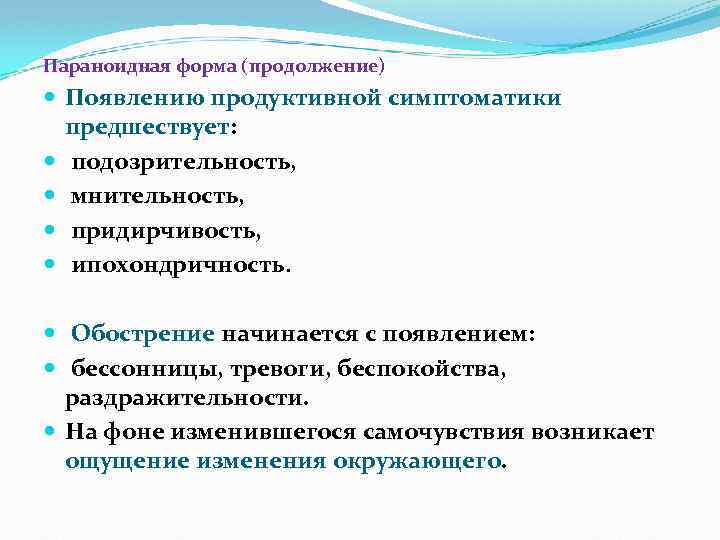 Параноидная форма (продолжение)

Появлению продуктивной симптоматики предшествует:

подозрительность,

мнительность,

придирчивость,

ипохондричность.

Обострение начинается с появлением:

бессонницы, тревоги, беспокойства, раздражительности.

На фоне изменившегося самочувствия возникает ощущение изменения окружающего.